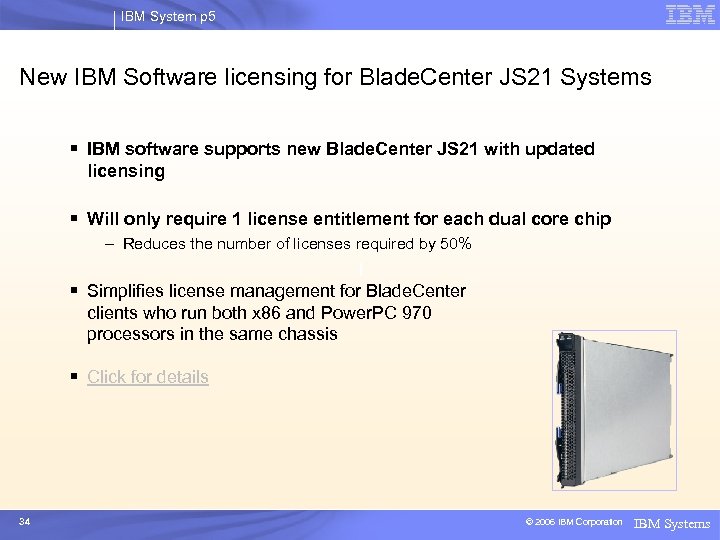 IBM System p5

IBM

New IBM Software licensing for BladeCenter JS21 Systems

▪ IBM software supports new BladeCenter JS21 with updated licensing

▪ Will only require 1 license entitlement for each dual core chip
– Reduces the number of licenses required by 50%

▪ Simplifies license management for BladeCenter clients who run both x86 and PowerPC 970 processors in the same chassis

▪ Click for details

34

© 2006 IBM Corporation

IBM Systems